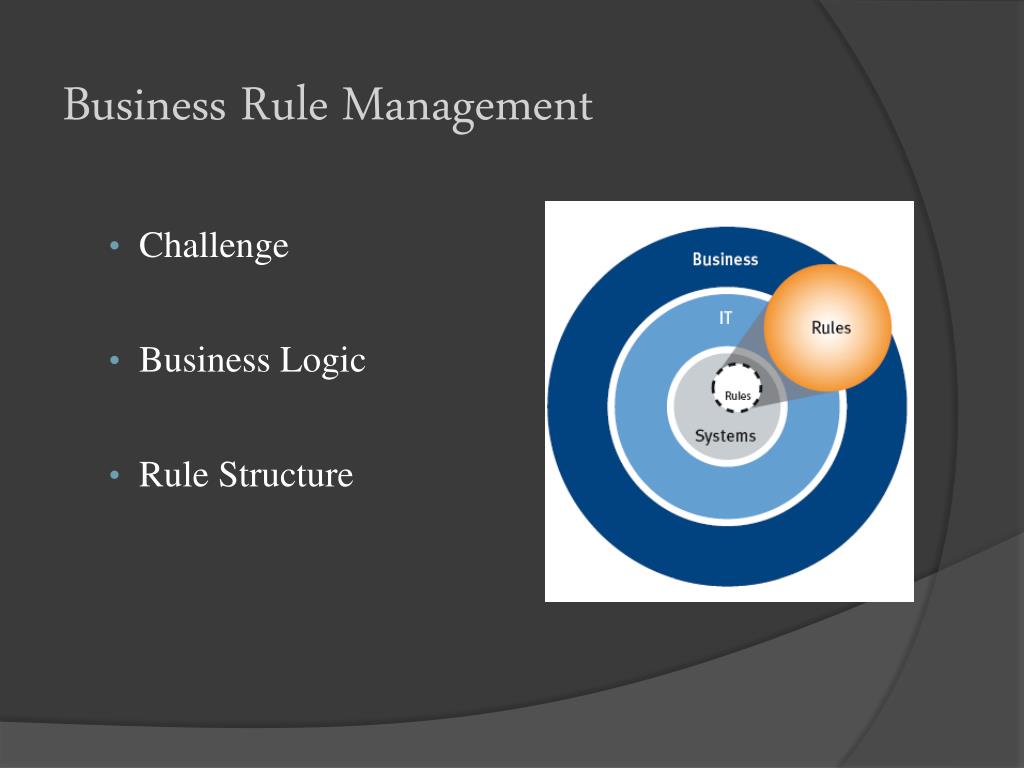 Business Rule Management

• Challenge

• Business Logic

• Rule Structure

Business

IT

Rules

Rules

Systems